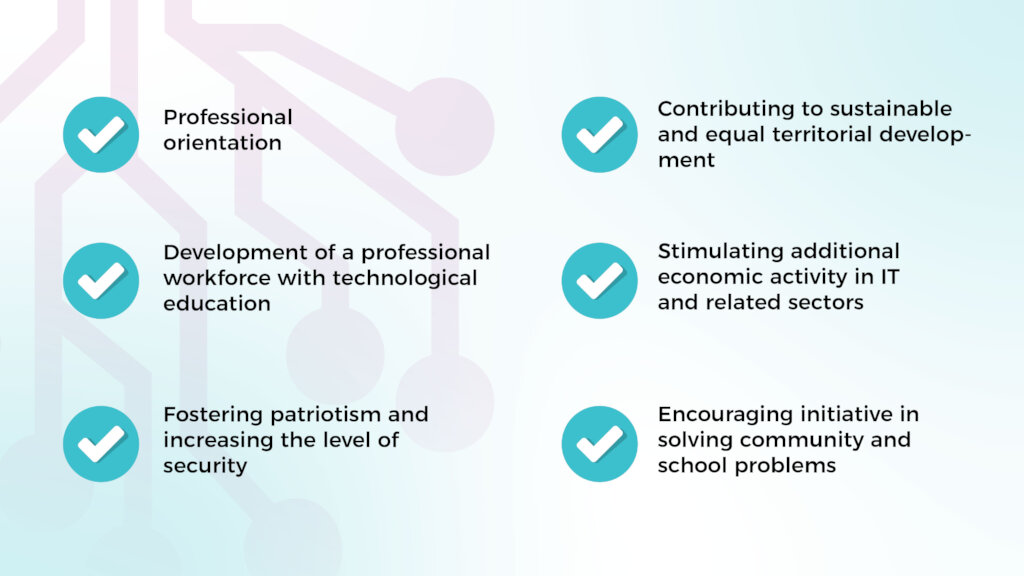 Professional orientation

Development of a professional workforce with technological education

Fostering patriotism and increasing the level of security

Contributing to sustainable and equal territorial development

Stimulating additional economic activity in IT and related sectors

Encouraging initiative in solving community and school problems